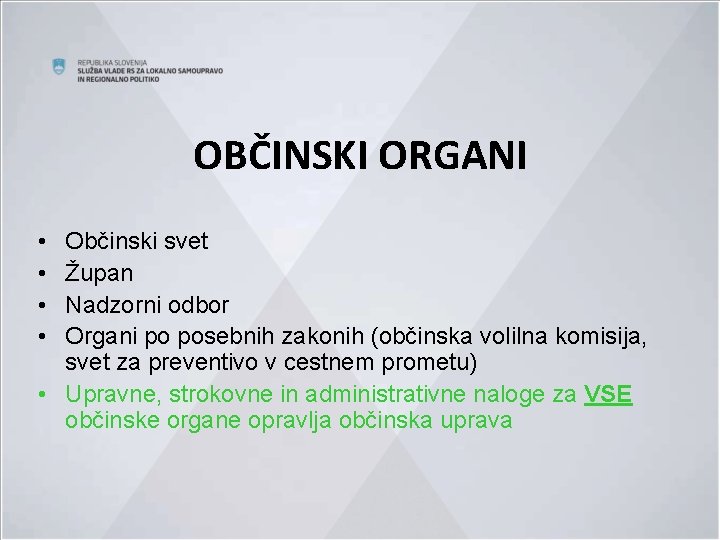 REPUBLIKA SLOVENIJA
SLUŽBA VLADE RS ZA LOKALNO SAMOUPRAVO
IN REGIONALNO POLITIKO

OBČINSKI ORGANI

• Občinski svet
• Župan
• Nadzorni odbor
• Organi po posebnih zakonih (občinska volilna komisija, svet za preventivo v cestnem prometu)
• Upravne, strokovne in administrativne naloge za VSE občinske organe opravlja občinska uprava